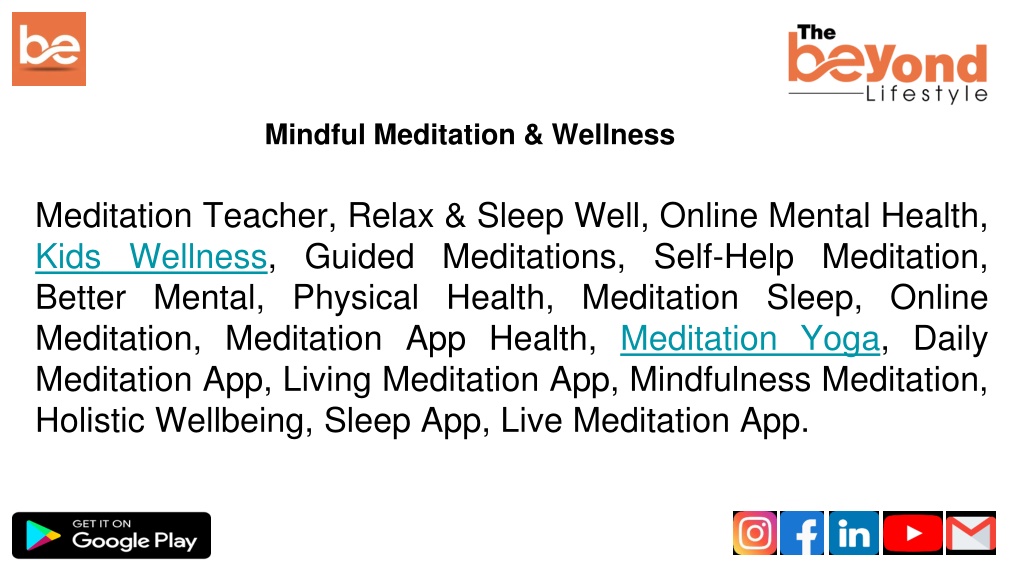 be

The beyond Lifestyle

Mindful Meditation & Wellness

Meditation Teacher, Relax & Sleep Well, Online Mental Health, Kids Wellness, Guided Meditations, Self-Help Meditation, Better Mental, Physical Health, Meditation Sleep, Online Meditation, Meditation App Health, Meditation Yoga, Daily Meditation App, Living Meditation App, Mindfulness Meditation, Holistic Wellbeing, Sleep App, Live Meditation App.

GET IT ON Google Play

in